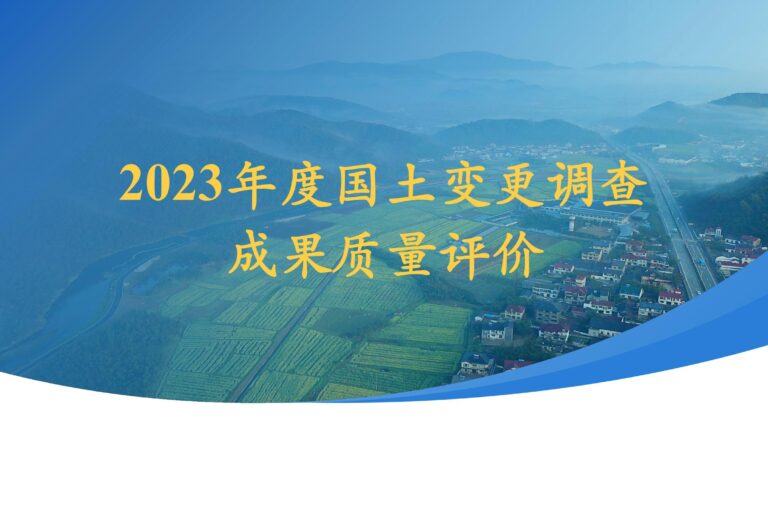 2023年度国土变更调查
成果质量评价